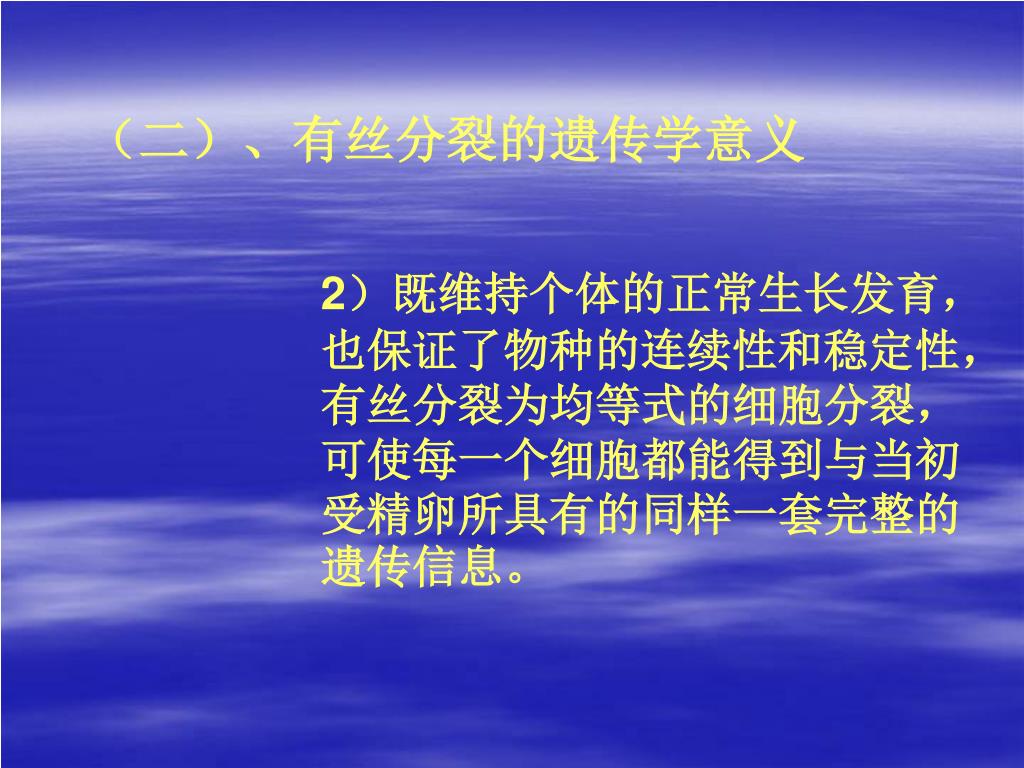 （二）、有丝分裂的遗传学意义

2）既维持个体的正常生长发育，也保证了物种的连续性和稳定性，有丝分裂为均等式的细胞分裂，可使每一个细胞都能得到与当初受精卵所具有的同样一套完整的遗传信息。